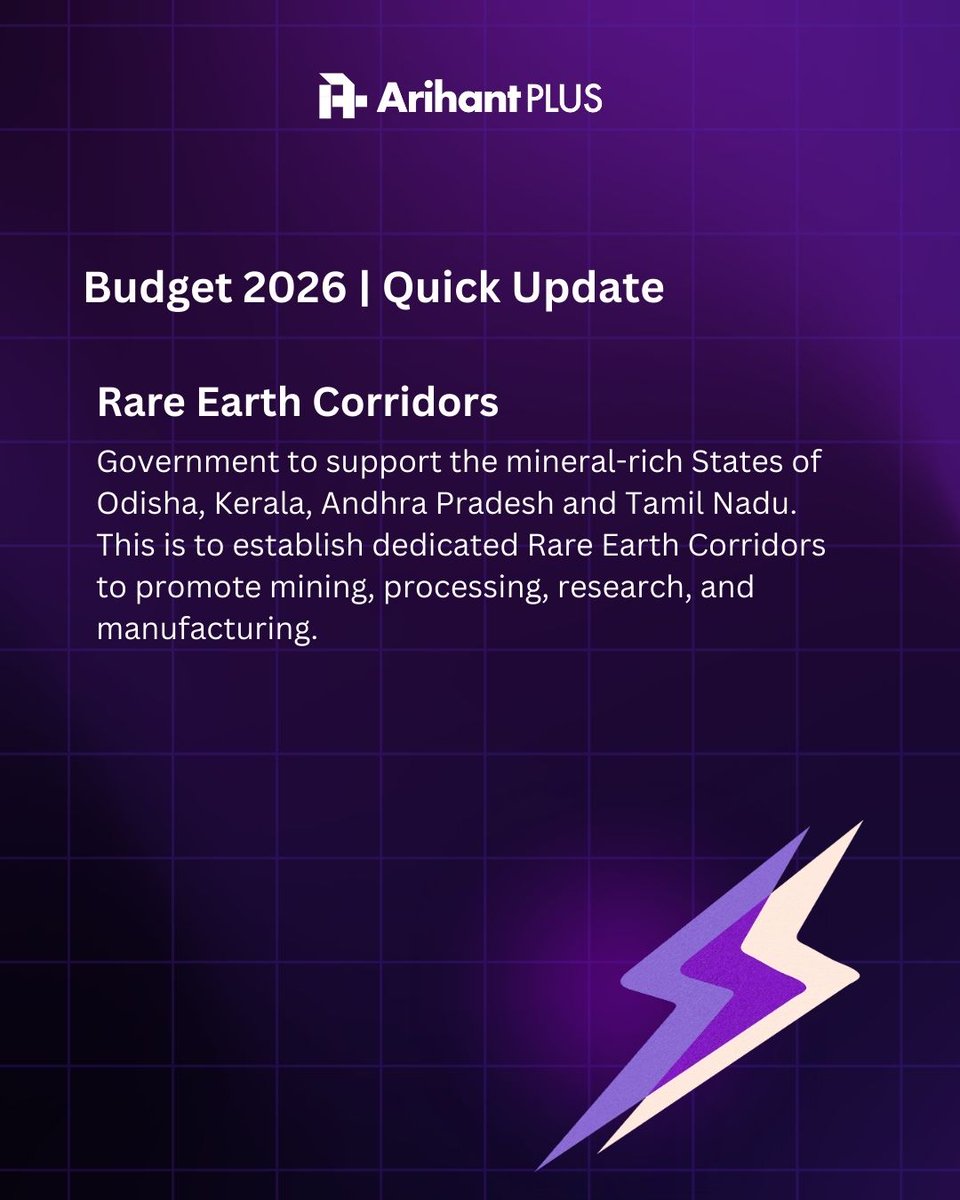 Arihant PLUS

Budget 2026 | Quick Update

Rare Earth Corridors

Government to support the mineral-rich States of Odisha, Kerala, Andhra Pradesh and Tamil Nadu. This is to establish dedicated Rare Earth Corridors to promote mining, processing, research, and manufacturing.